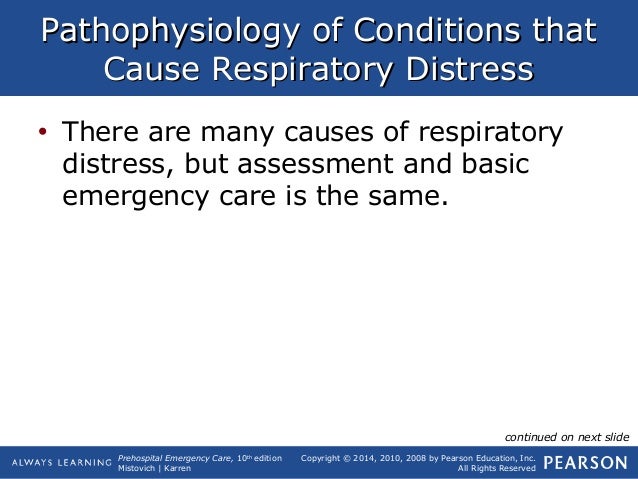 Pathophysiology of Conditions that Cause Respiratory Distress

• There are many causes of respiratory distress, but assessment and basic emergency care is the same.

continued on next slide

ALWAYS LEARNING

Prehospital Emergency Care, 10th edition
Mistovich | Karren

Copyright © 2014, 2010, 2008 by Pearson Education, Inc.
All Rights Reserved

PEARSON